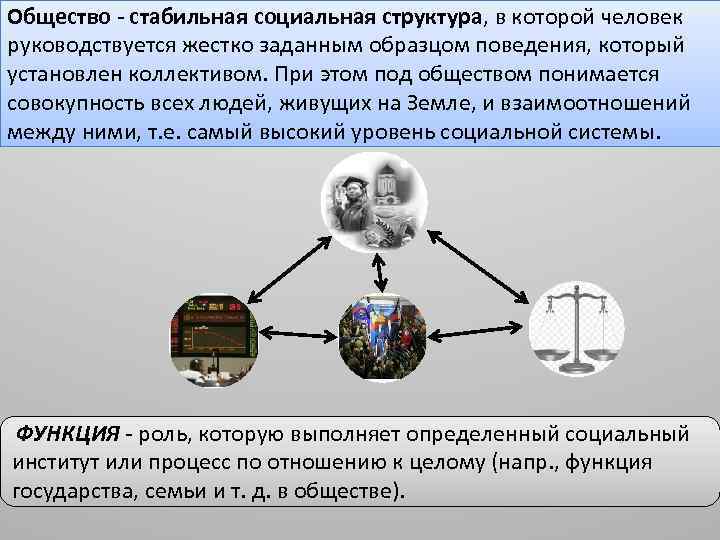 Общество - стабильная социальная структура, в которой человек руководствуется жестко заданным образцом поведения, который установлен коллективом. При этом под обществом понимается совокупность всех людей, живущих на Земле, и взаимоотношений между ними, т.е. самый высокий уровень социальной системы.

ФУНКЦИЯ - роль, которую выполняет определенный социальный институт или процесс по отношению к целому (напр., функция государства, семьи и т. д. в обществе).